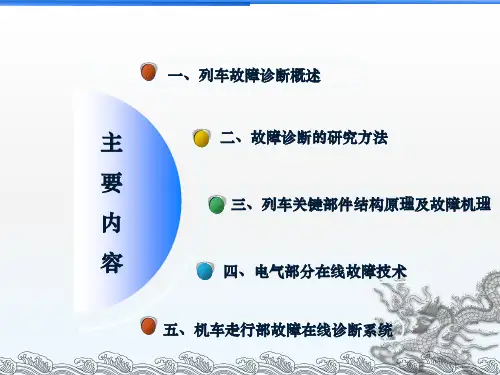 主要内容

一、列车故障诊断概述

二、故障诊断的研究方法

三、列车关键部件结构原理及故障机理

四、电气部分在线故障技术

五、机车走行部故障在线诊断系统